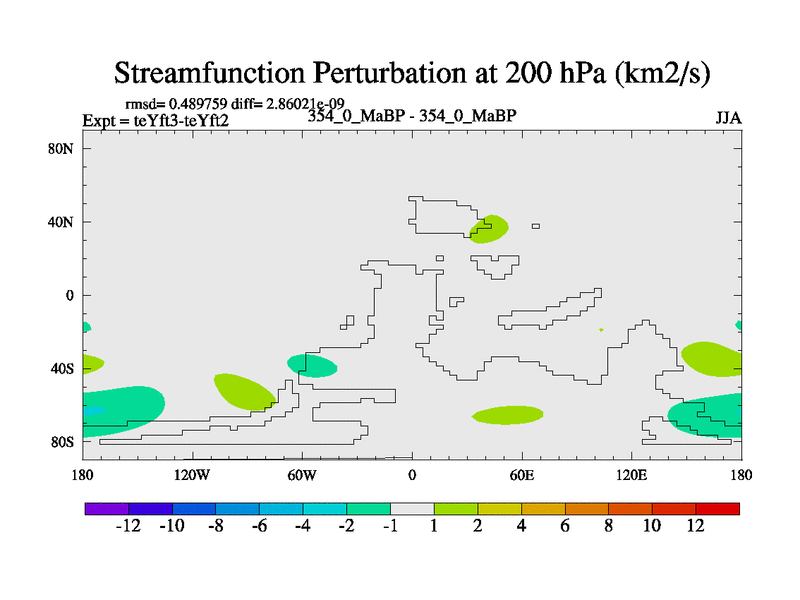 Streamfunction Perturbation at 200 hPa (km2/s)

rmsd= 0.489759 diff= 2.86021e-09
Expt = teYft3-teYft2
354_0_MaBP - 354_0_MaBP
JJA

80N
40N
0
40S
80S

180
120W
60W
0
60E
120E
180

-12
-10
-8
-6
-4
-2
-1
1
2
4
6
8
10
12